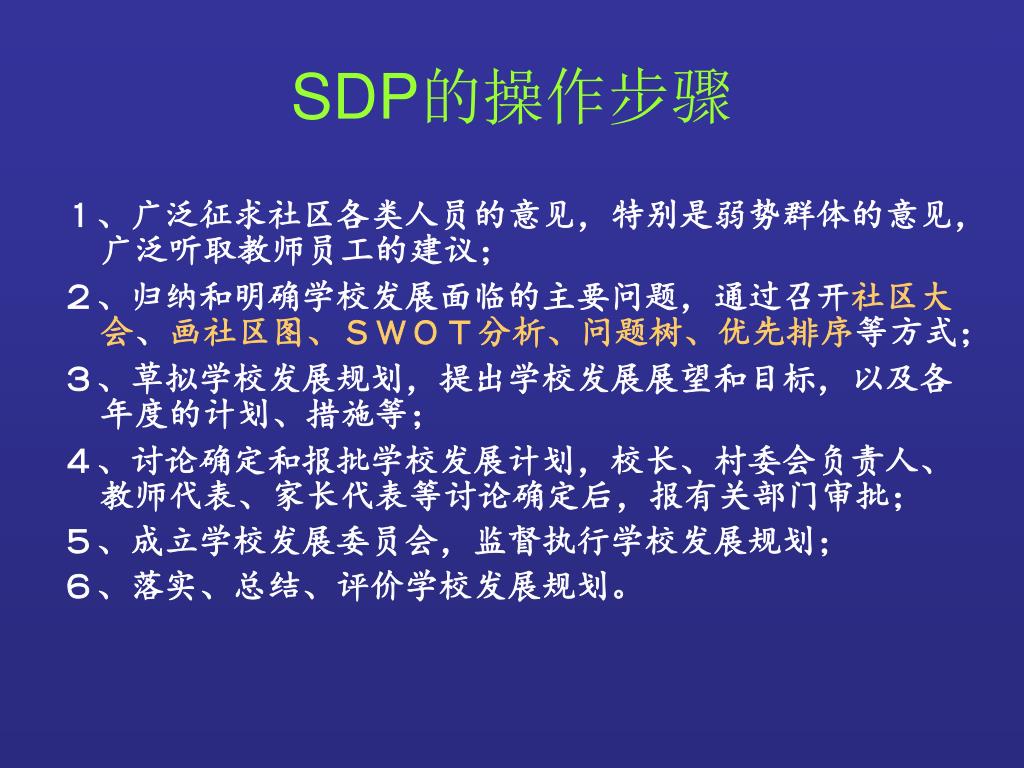 SDP的操作步骤

１、广泛征求社区各类人员的意见，特别是弱势群体的意见，广泛听取教师员工的建议；

２、归纳和明确学校发展面临的主要问题，通过召开社区大会、画社区图、ＳＷＯＴ分析、问题树、优先排序等方式；

３、草拟学校发展规划，提出学校发展展望和目标，以及各年度的计划、措施等；

４、讨论确定和报批学校发展计划，校长、村委会负责人、教师代表、家长代表等讨论确定后，报有关部门审批；

５、成立学校发展委员会，监督执行学校发展规划；

６、落实、总结、评价学校发展规划。